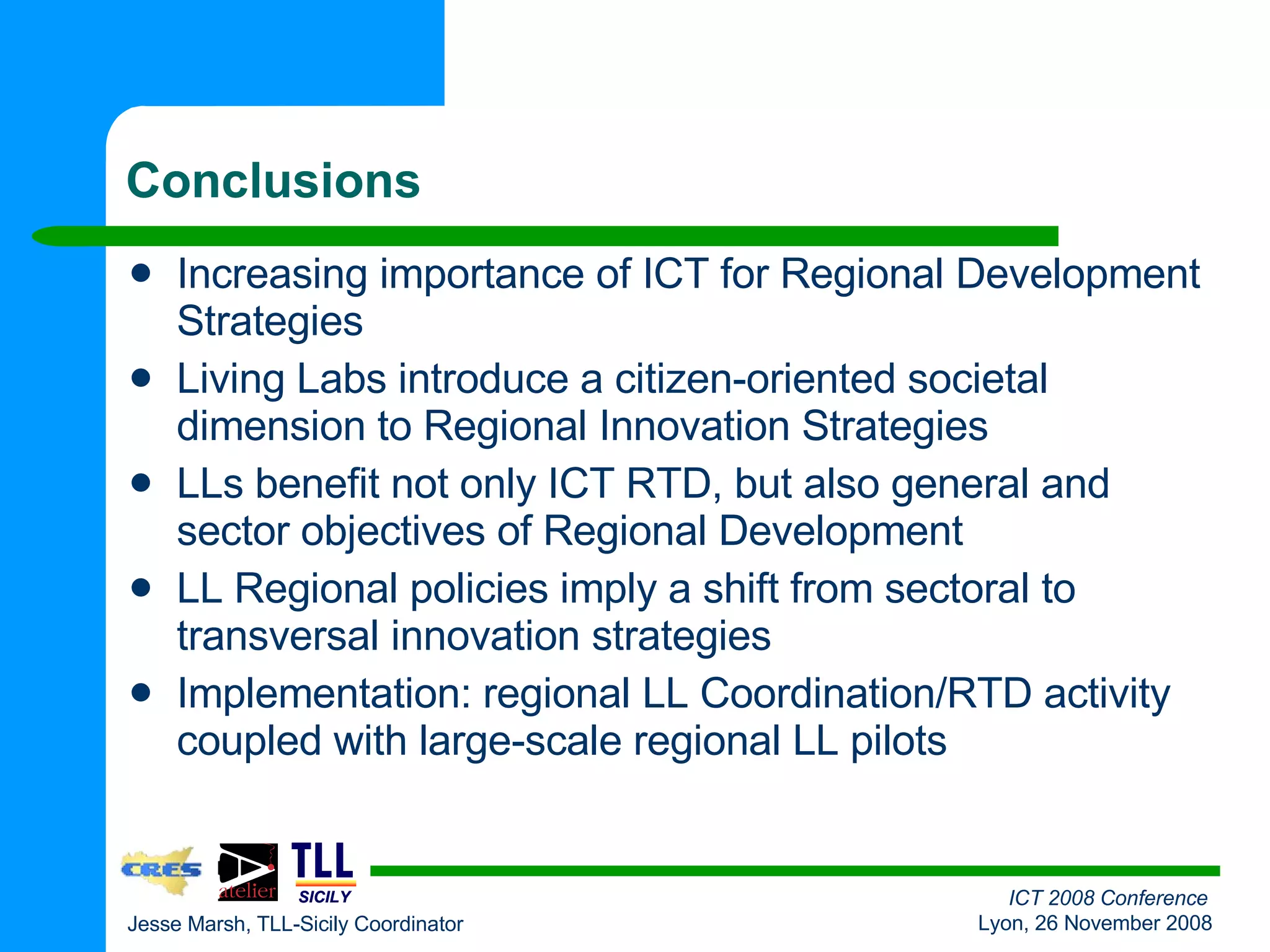 Conclusions

- Increasing importance of ICT for Regional Development Strategies
- Living Labs introduce a citizen-oriented societal dimension to Regional Innovation Strategies
- LLs benefit not only ICT RTD, but also general and sector objectives of Regional Development
- LL Regional policies imply a shift from sectoral to transversal innovation strategies
- Implementation: regional LL Coordination/RTD activity coupled with large-scale regional LL pilots

CRES atelier TLL SICILY

Jesse Marsh, TLL-Sicily Coordinator

ICT 2008 Conference
Lyon, 26 November 2008